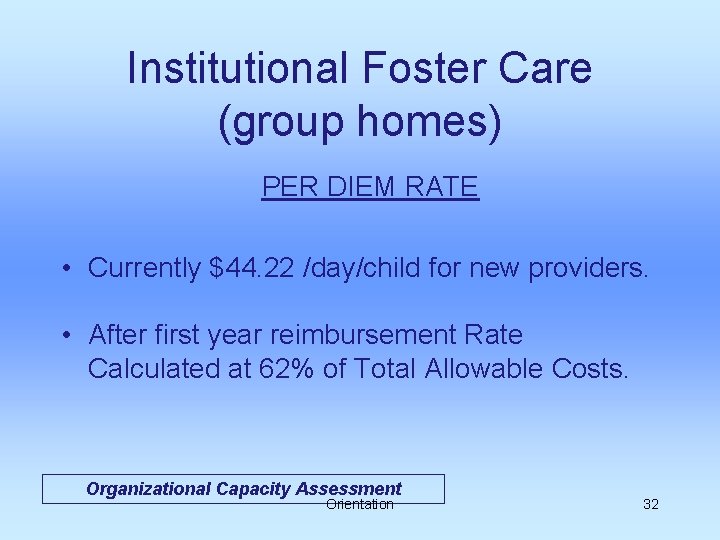 Institutional Foster Care (group homes)

PER DIEM RATE

• Currently \$44.22 /day/child for new providers.

• After first year reimbursement Rate Calculated at 62% of Total Allowable Costs.

Organizational Capacity Assessment

Orientation

32